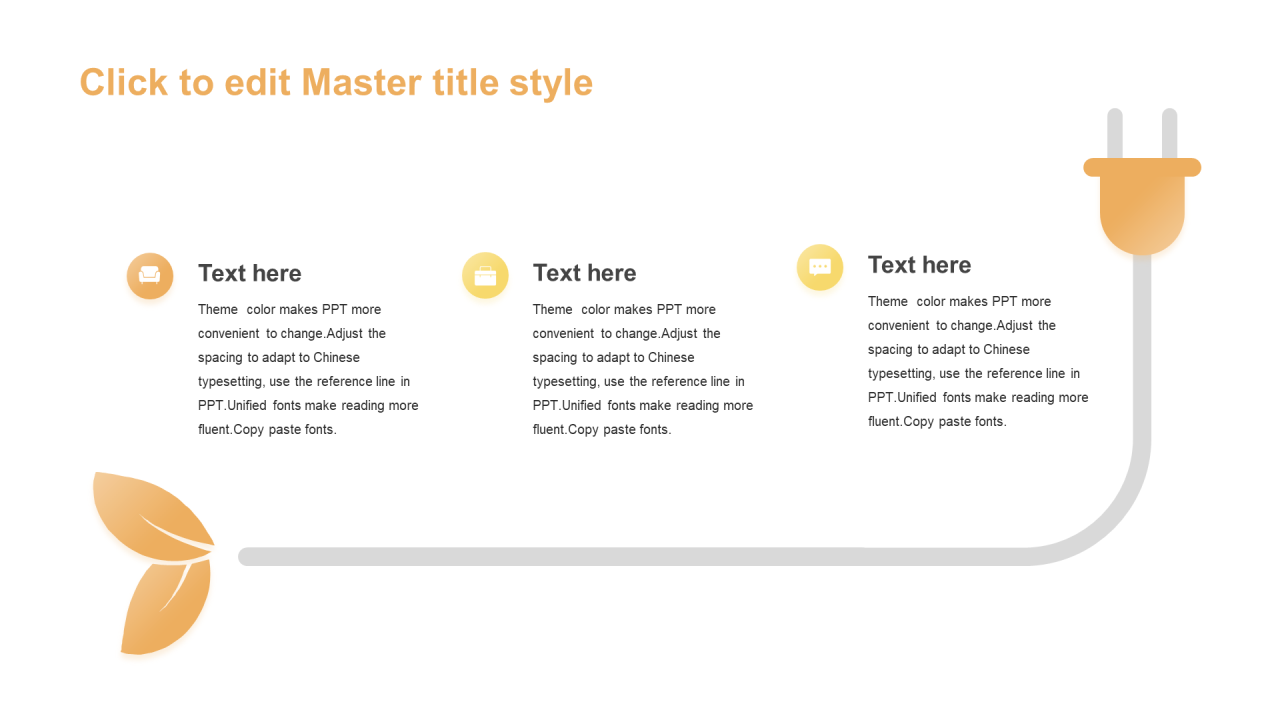 Click to edit Master title style

Text here

Theme color makes PPT more convenient to change.Adjust the spacing to adapt to Chinese typesetting, use the reference line in PPT.Unified fonts make reading more fluent.Copy paste fonts.

Text here

Theme color makes PPT more convenient to change.Adjust the spacing to adapt to Chinese typesetting, use the reference line in PPT.Unified fonts make reading more fluent.Copy paste fonts.

Text here

Theme color makes PPT more convenient to change.Adjust the spacing to adapt to Chinese typesetting, use the reference line in PPT.Unified fonts make reading more fluent.Copy paste fonts.